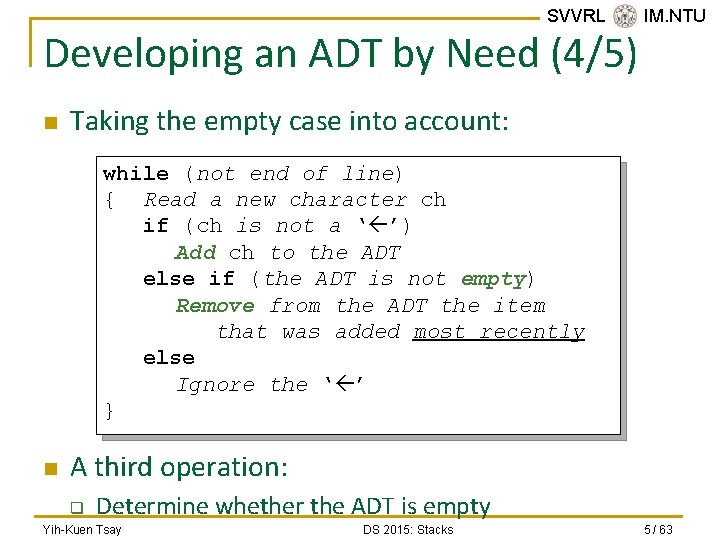 SVVRL IM.NTU

Developing an ADT by Need (4/5)

Taking the empty case into account:

while (not end of line)
{ Read a new character ch
if (ch is not a '←')
Add ch to the ADT
else if (the ADT is not empty)
Remove from the ADT the item
that was added most recently
else
Ignore the '←'
}

A third operation:

Determine whether the ADT is empty

Yih-Kuen Tsay DS 2015: Stacks 5 / 63